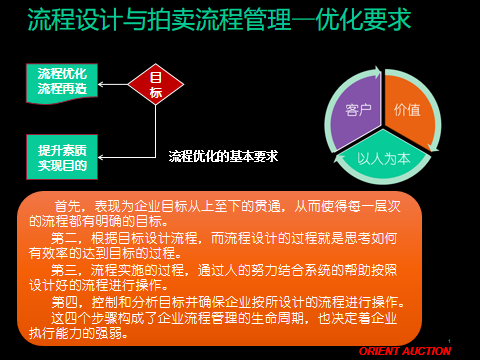 流程设计与拍卖流程管理—优化要求

流程优化
流程再造

目标

提升素质
实现目的

流程优化的基本要求

客户
价值
以人为本

首先，表现为企业目标从上至下的贯通，从而使得每一层次的流程都有明确的目标。
第二，根据目标设计流程，而流程设计的过程就是思考如何有效率的达到目标的过程。
第三，流程实施的过程，通过人的努力结合系统的帮助按照设计好的流程进行操作。
第四，控制和分析目标并确保企业按所设计的流程进行操作。
这四个步骤构成了企业流程管理的生命周期，也决定着企业执行能力的强弱。

1
ORIENT AUCTION